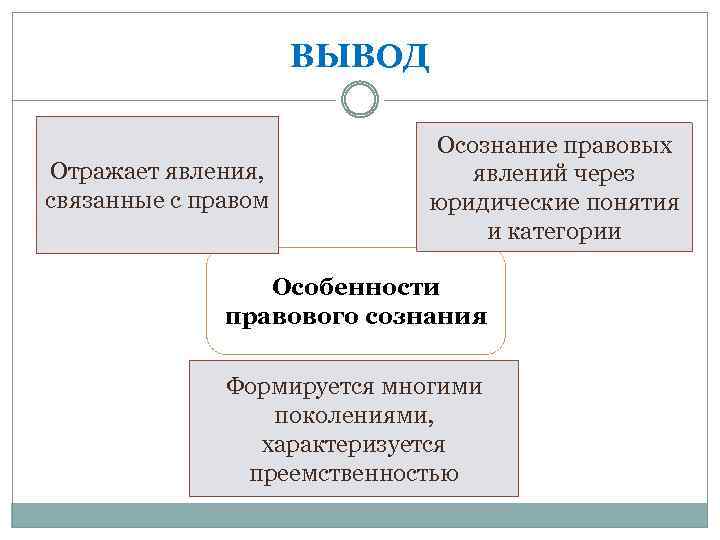 ВЫВОД

Отражает явления, связанные с правом

Осознание правовых явлений через юридические понятия и категории

Особенности правового сознания

Формируется многими поколениями, характеризуется преемственностью